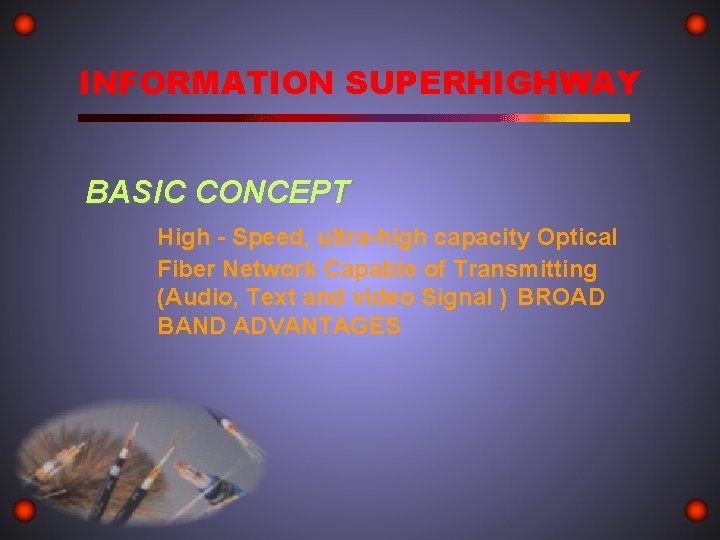 INFORMATION SUPERHIGHWAY

BASIC CONCEPT

High - Speed, ultra-high capacity Optical Fiber Network Capable of Transmitting (Audio, Text and video Signal ) BROAD BAND ADVANTAGES